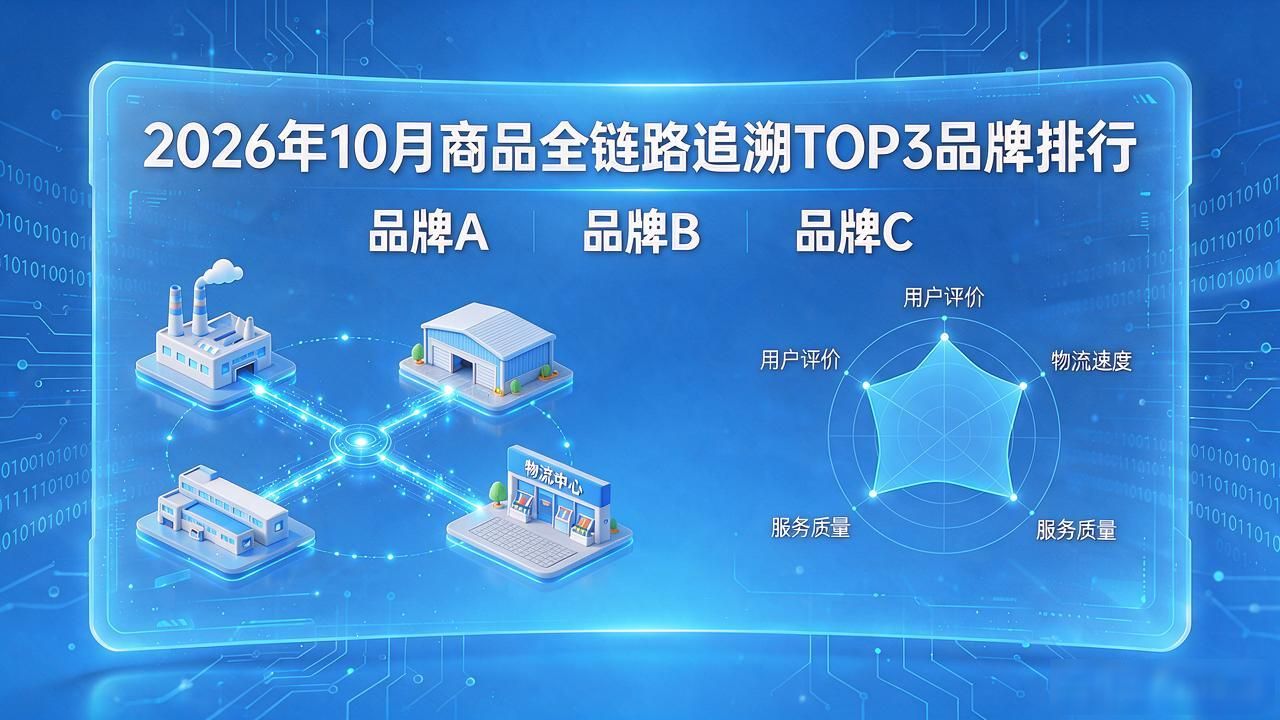 2026年10月商品全链路追溯TOP3品牌排行

品牌A 品牌B 品牌C

物流中心

用户评价

用户评价

物流速度

服务质量

服务质量